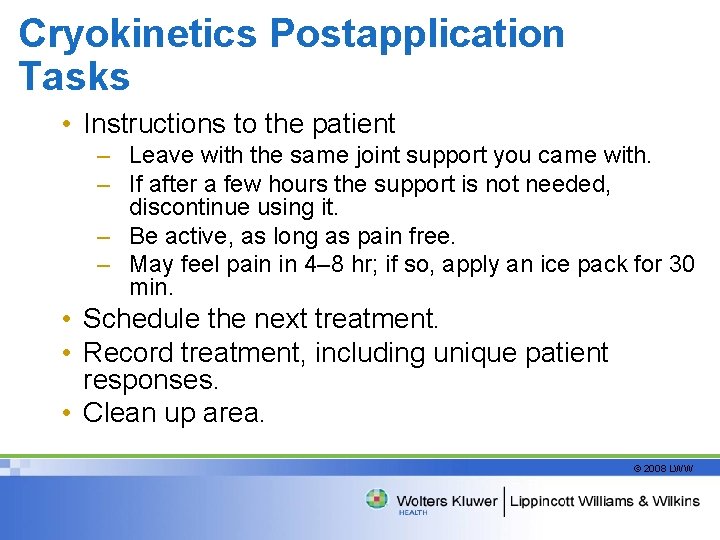 Cryokinetics Postapplication Tasks

• Instructions to the patient
 – Leave with the same joint support you came with.
 – If after a few hours the support is not needed, discontinue using it.
 – Be active, as long as pain free.
 – May feel pain in 4–8 hr; if so, apply an ice pack for 30 min.
• Schedule the next treatment.
• Record treatment, including unique patient responses.
• Clean up area.

© 2008 LWW

Wolters Kluwer HEALTH | Lippincott Williams & Wilkins